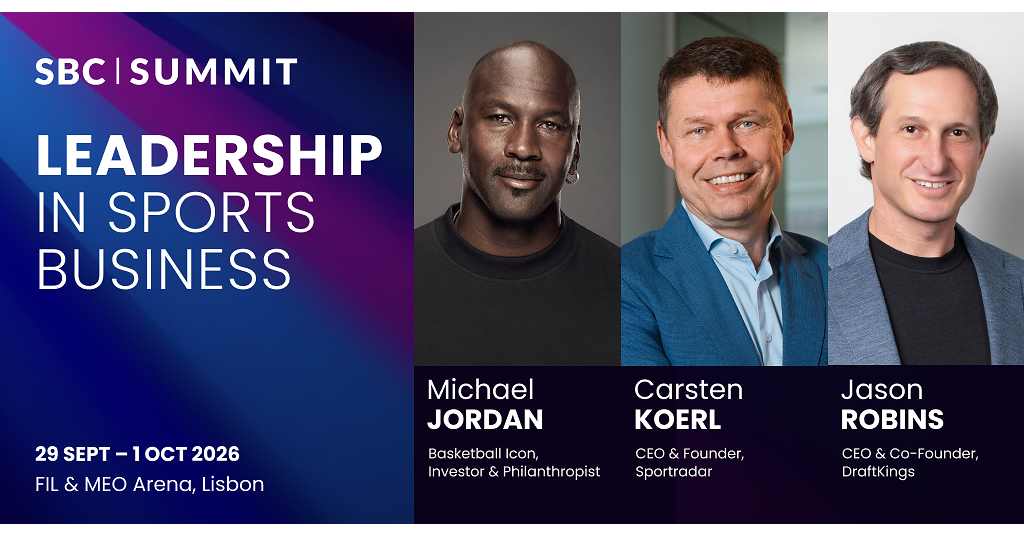 SBC | SUMMIT

LEADERSHIP IN SPORTS BUSINESS

29 SEPT – 1 OCT 2026
FIL & MEO Arena, Lisbon

Michael
JORDAN
Basketball Icon, Investor & Philanthropist

Carsten
KOERL
CEO & Founder, Sportradar

Jason
ROBINS
CEO & Co-Founder, DraftKings